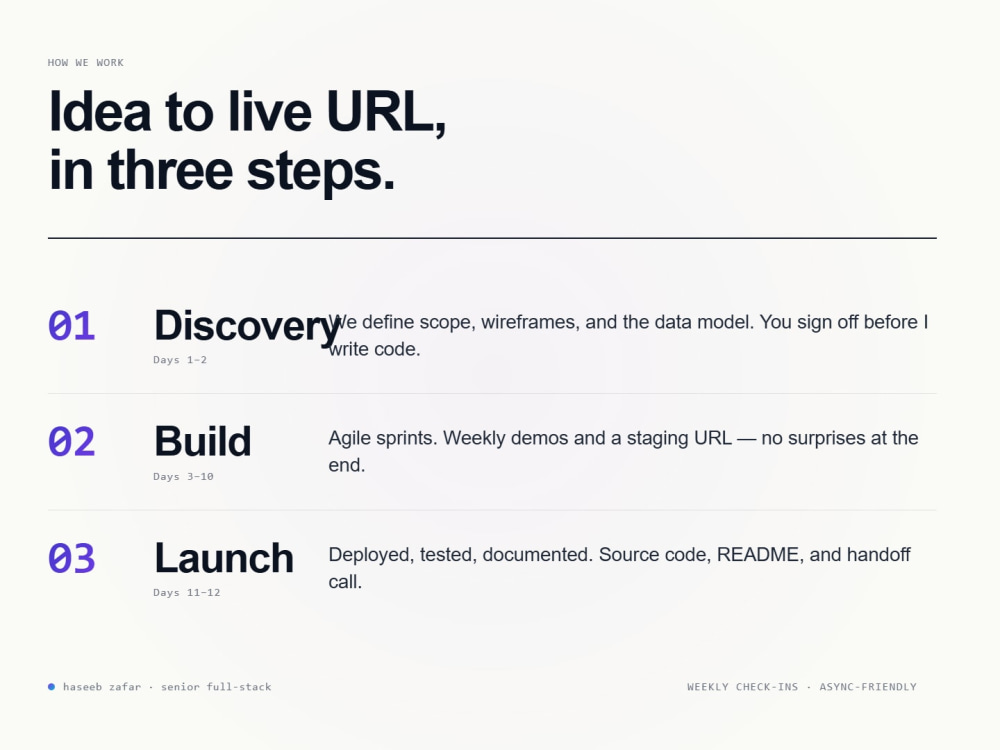 HOW WE WORK

Idea to live URL, in three steps.

01

Discovery

Days 1–2

We define scope, wireframes, and the data model. You sign off before I write code.

02

Build

Days 3–10

Agile sprints. Weekly demos and a staging URL — no surprises at the end.

03

Launch

Days 11–12

Deployed, tested, documented. Source code, README, and handoff call.

haseeb zafar · senior full-stack

WEEKLY CHECK-INS · ASYNC-FRIENDLY